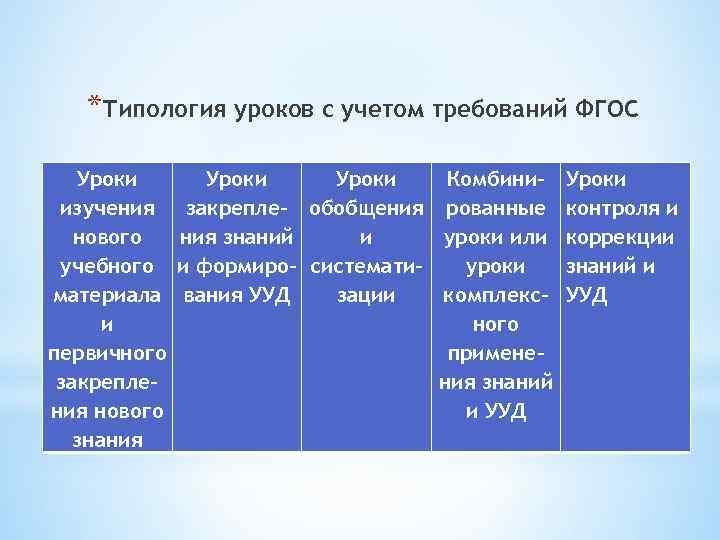 *Типология уроков с учетом требований ФГОС

| Уроки изучения нового учебного материала и первичного закрепления нового знания | Уроки закрепления знаний и формирования УУД | Уроки обобщения и систематизации | Комбинированные уроки или уроки комплексного применения знаний и УУД | Уроки контроля и коррекции знаний и УУД |
|---|---|---|---|---|